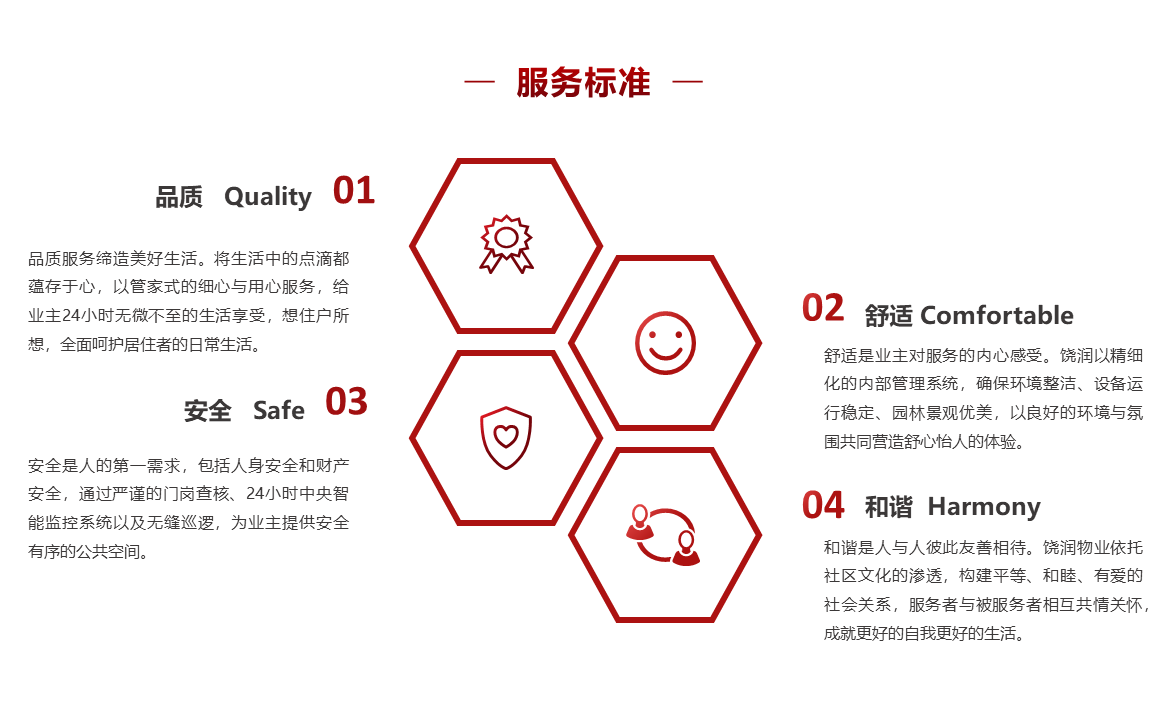 — 服务标准 —

品质 Quality 01

品质服务缔造美好生活。将生活中的点滴都蕴存于心，以管家式的细心与用心服务，给业主24小时无微不至的生活享受，想住户所想，全面呵护居住者的日常生活。

安全 Safe 03

安全是人的第一需求，包括人身安全和财产安全，通过严谨的门岗查核、24小时中央智能监控系统以及无缝巡逻，为业主提供安全有序的公共空间。

02 舒适 Comfortable

舒适是业主对服务的内心感受。饶润以精细化的内部管理系统，确保环境整洁、设备运行稳定、园林景观优美，以良好的环境与氛围共同营造舒心怡人的体验。

04 和谐 Harmony

和谐是人与人彼此友善相待。饶润物业依托社区文化的渗透，构建平等、和睦、有爱的社会关系，服务者与被服务者相互共情关怀，成就更好的自我更好的生活。